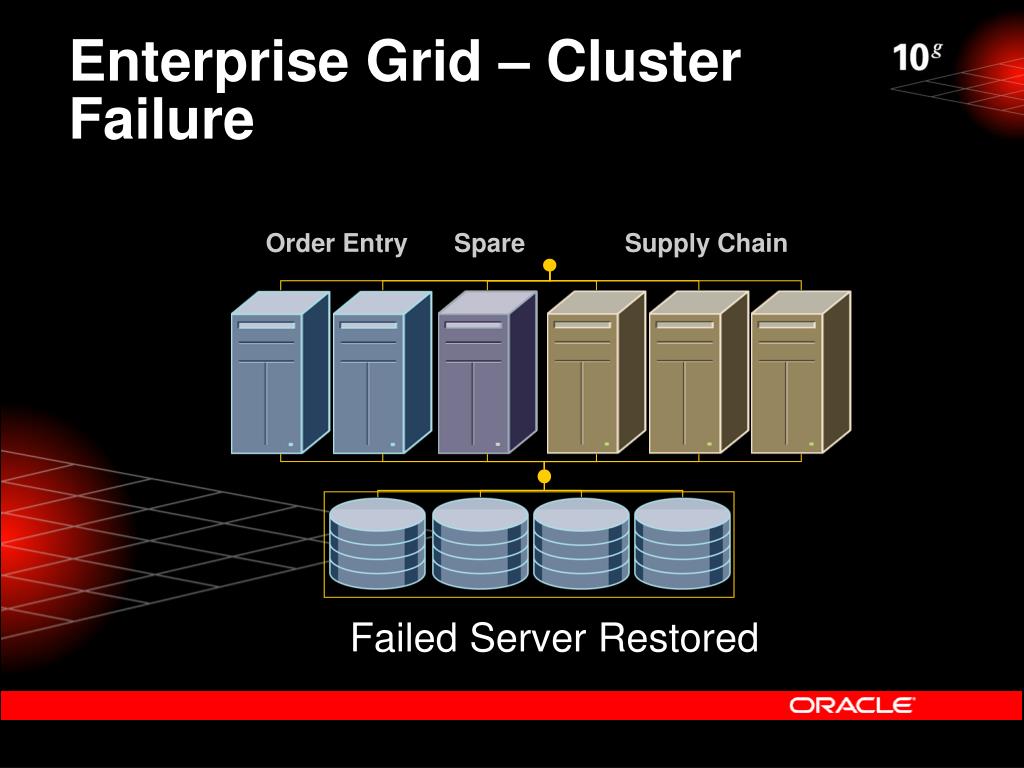 Enterprise Grid – Cluster Failure

$10^g$

Order Entry Spare Supply Chain

Failed Server Restored

ORACLE